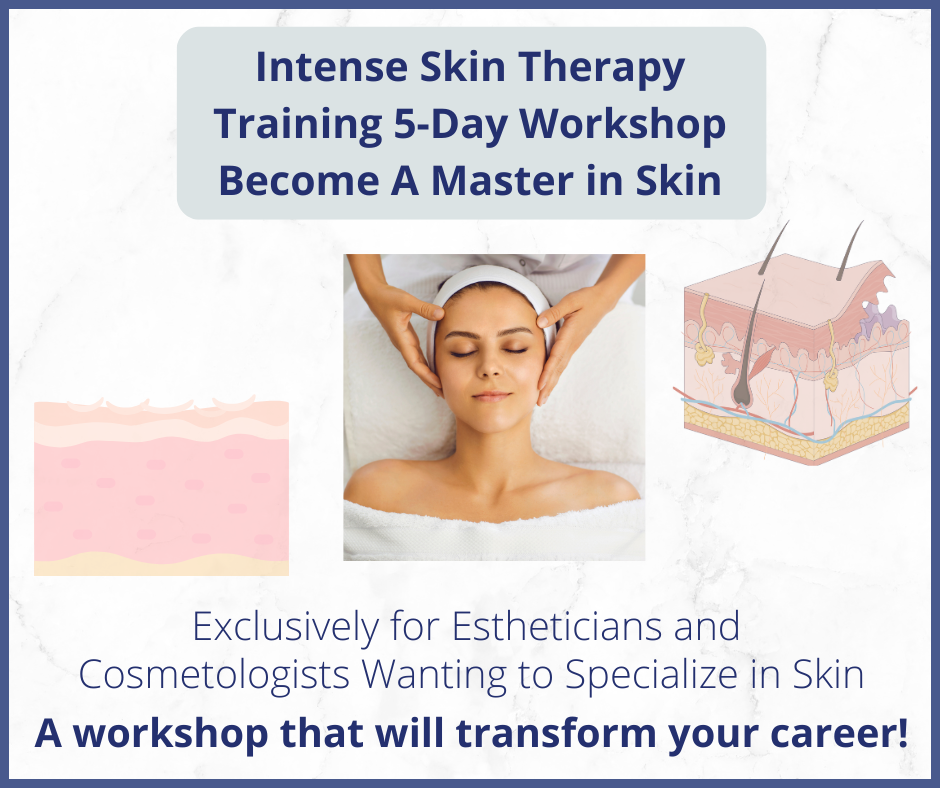 Intense Skin Therapy
Training 5-Day Workshop
Become A Master in Skin

Exclusively for Estheticians and Cosmetologists Wanting to Specialize in Skin

A workshop that will transform your career!